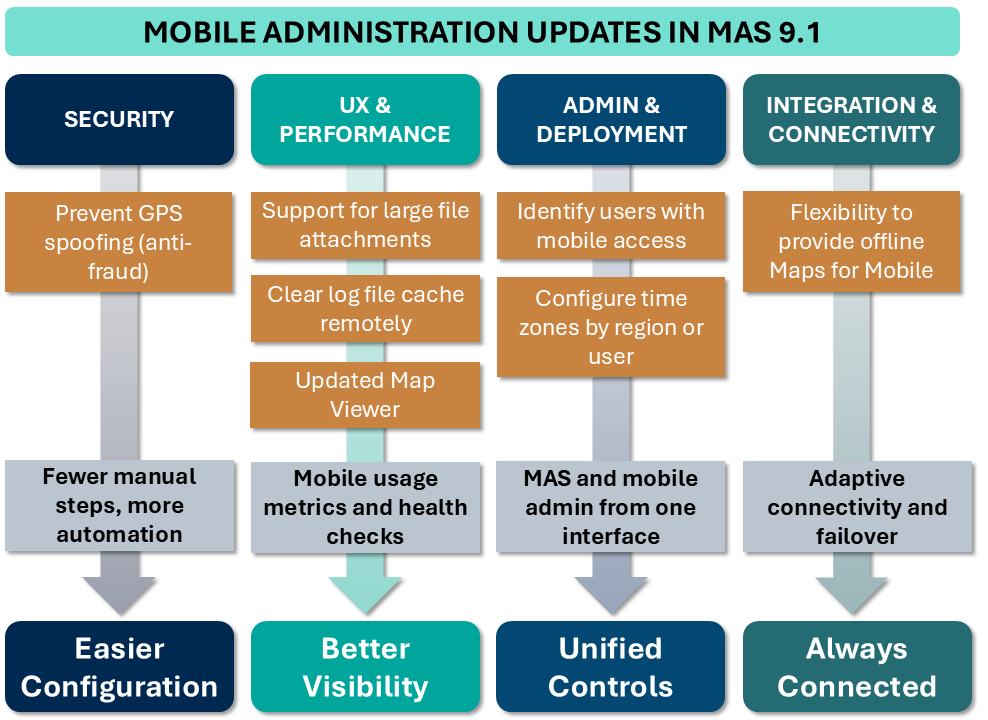 MOBILE ADMINISTRATION UPDATES IN MAS 9.1

SECURITY

Prevent GPS spoofing (anti-fraud)

Fewer manual steps, more automation

Easier Configuration

UX & PERFORMANCE

Support for large file attachments

Clear log file cache remotely

Updated Map Viewer

Mobile usage metrics and health checks

Better Visibility

ADMIN & DEPLOYMENT

Identify users with mobile access

Configure time zones by region or user

MAS and mobile admin from one interface

Unified Controls

INTEGRATION & CONNECTIVITY

Flexibility to provide offline Maps for Mobile

Adaptive connectivity and failover

Always Connected